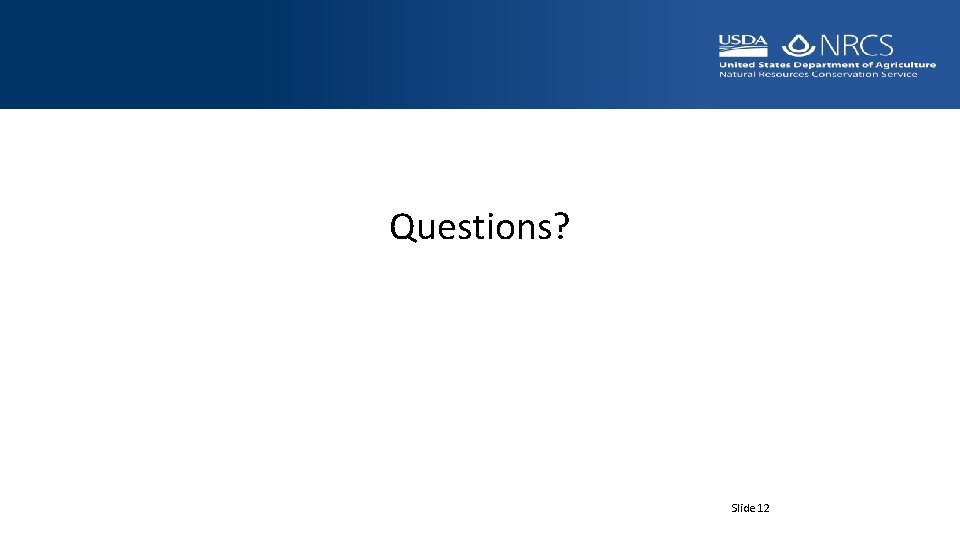 USDA NRCS
United States Department of Agriculture
Natural Resources Conservation Service

Questions?

Slide 12